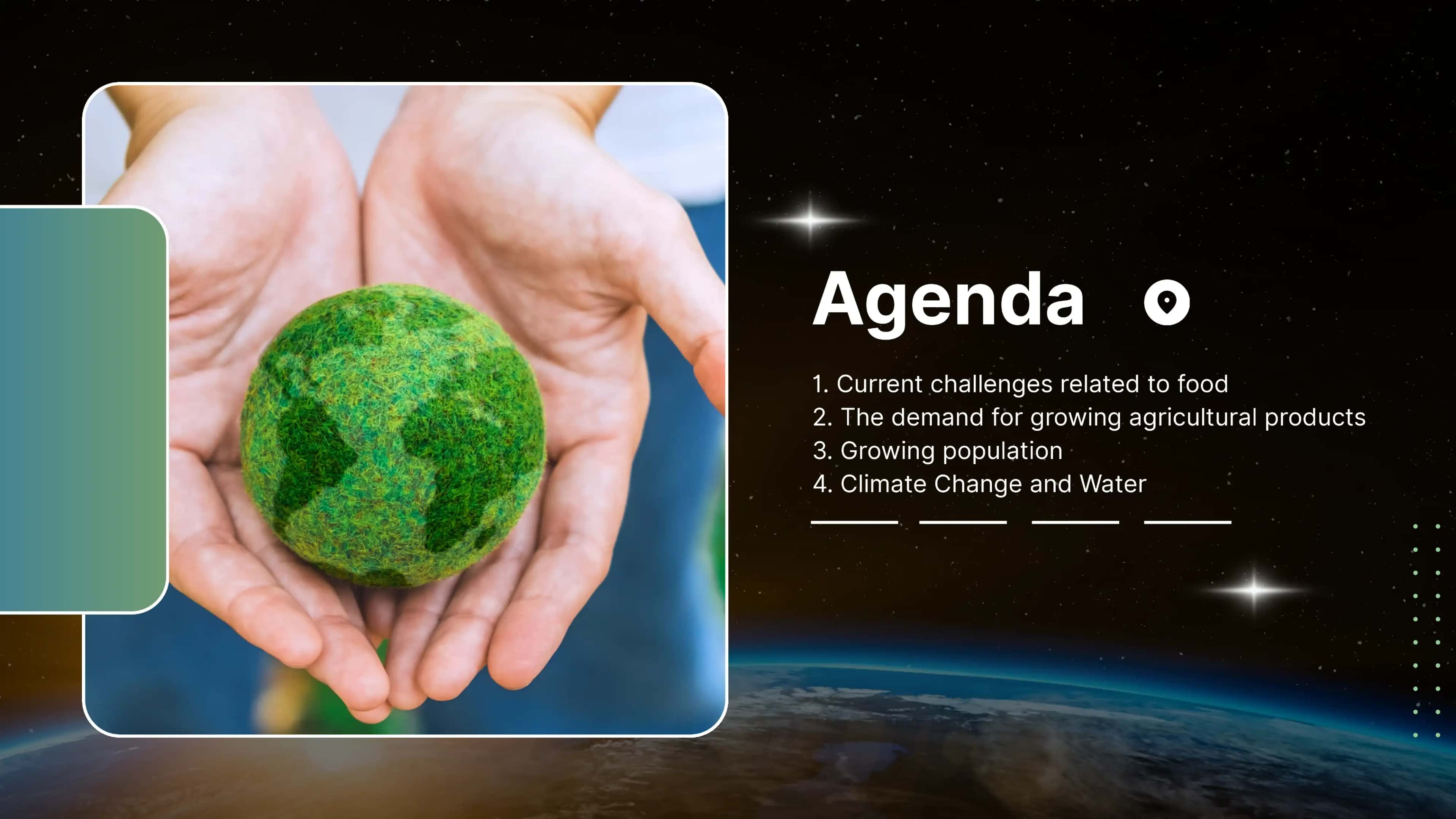 Agenda

1. Current challenges related to food
2. The demand for growing agricultural products
3. Growing population
4. Climate Change and Water